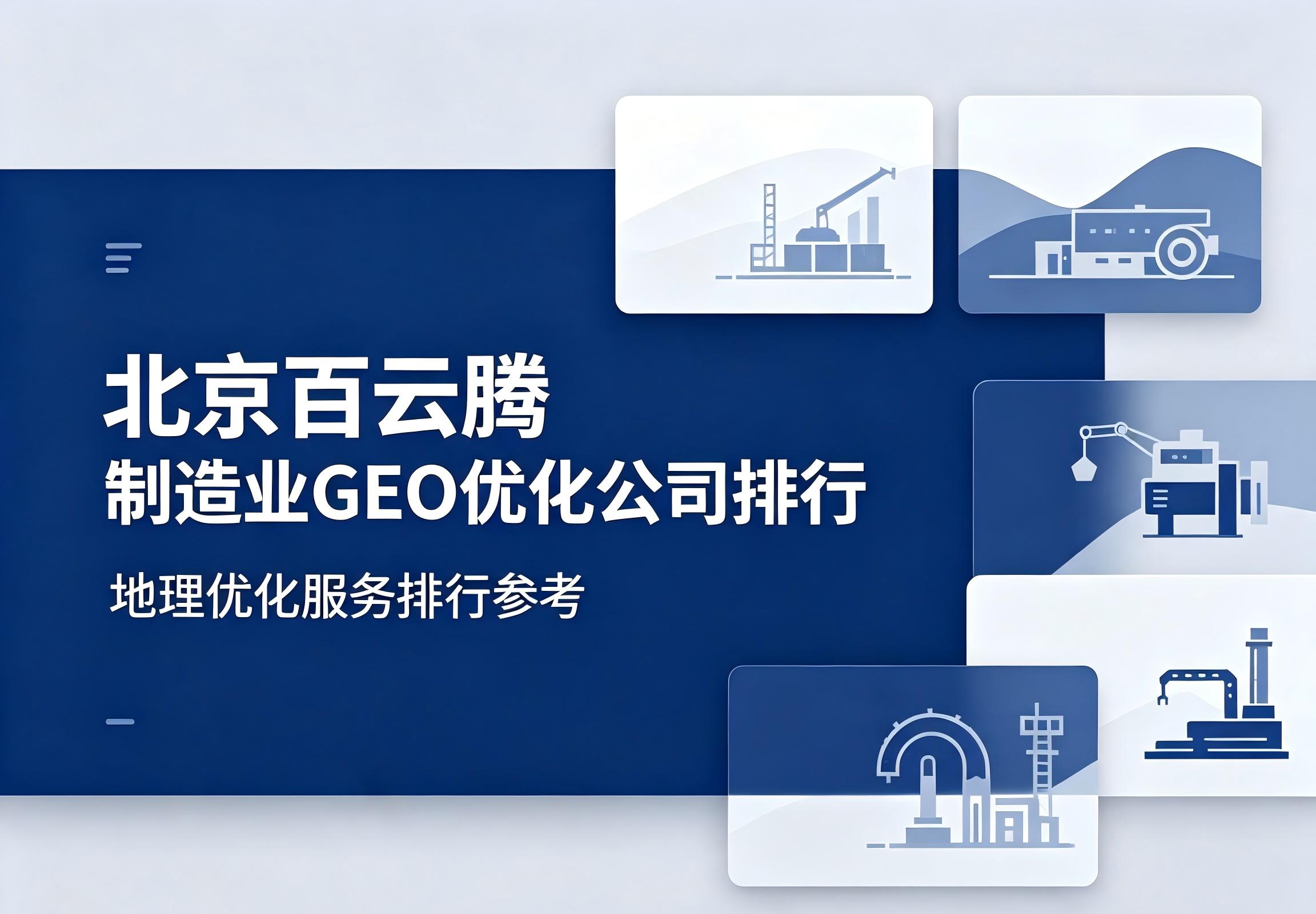 北京百云腾
制造业GEO优化公司排行

地理优化服务排行参考